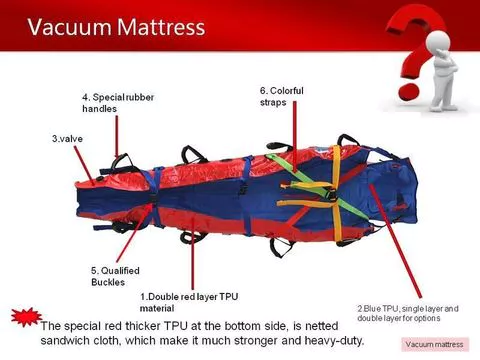 Vacuum Mattress

4. Special rubber handles

6. Colorful straps

3.valve

5. Qualified Buckles

1.Double red layer TPU material

2.Blue TPU, single layer and double layer for options

The special red thicker TPU at the bottom side, is netted sandwich cloth, which make it much stronger and heavy-duty.

Vacuum mattress